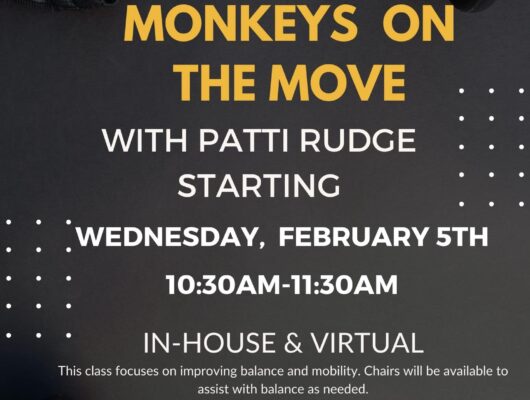 MONKEYS ON THE MOVE

WITH PATTI RUDGE STARTING

WEDNESDAY, FEBRUARY 5TH

10:30AM-11:30AM

IN-HOUSE & VIRTUAL

This class focuses on improving balance and mobility. Chairs will be available to assist with balance as needed.